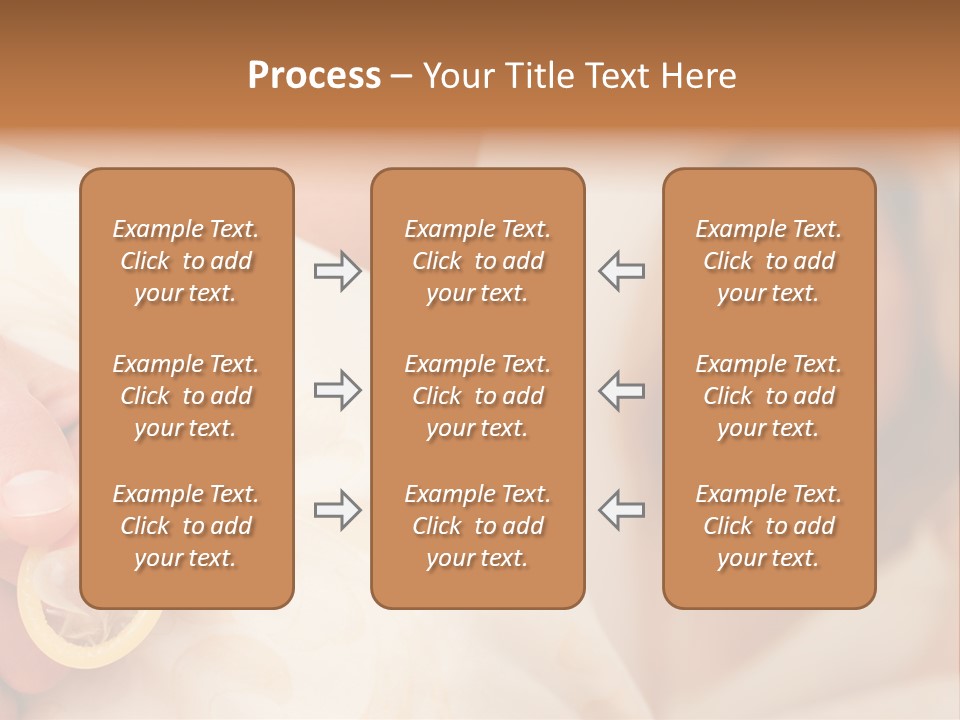 Process – Your Title Text Here

Example Text. Click to add your text.

Example Text. Click to add your text.

Example Text. Click to add your text.

Example Text. Click to add your text.

Example Text. Click to add your text.

Example Text. Click to add your text.

Example Text. Click to add your text.

Example Text. Click to add your text.

Example Text. Click to add your text.